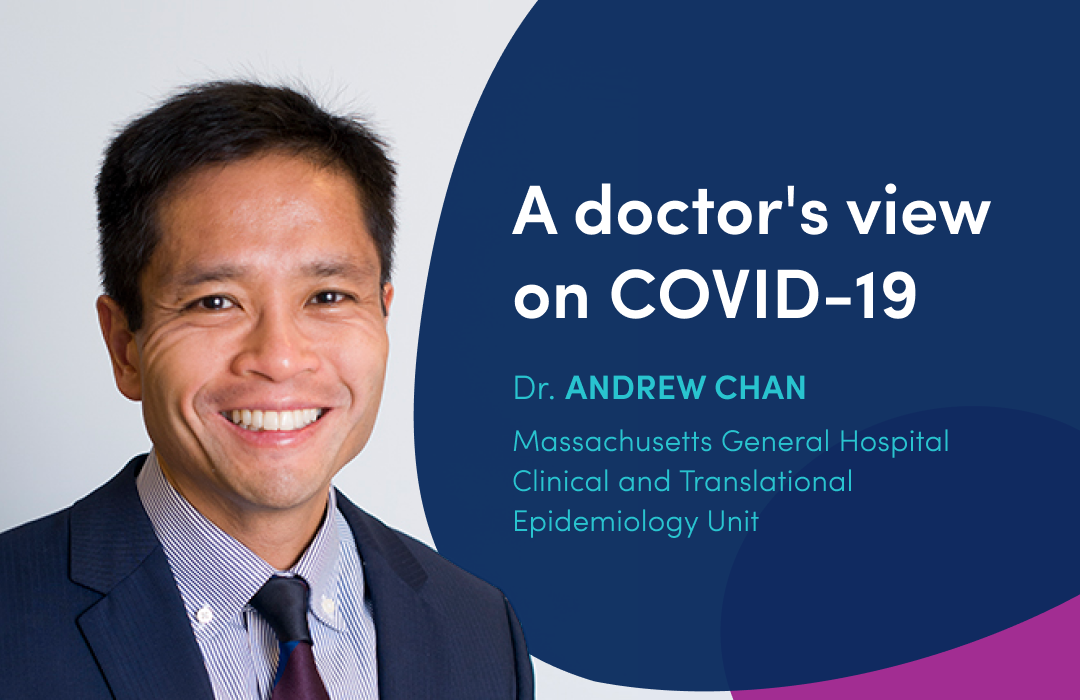 A doctor's view on COVID-19

Dr. ANDREW CHAN

Massachusetts General Hospital Clinical and Translational Epidemiology Unit